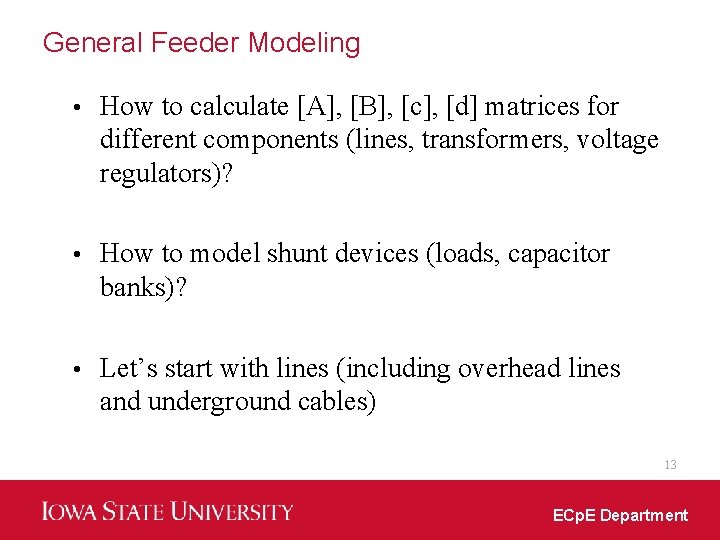 General Feeder Modeling

• How to calculate [A], [B], [c], [d] matrices for different components (lines, transformers, voltage regulators)?

• How to model shunt devices (loads, capacitor banks)?

• Let's start with lines (including overhead lines and underground cables)

13

IOWA STATE UNIVERSITY

ECpE Department